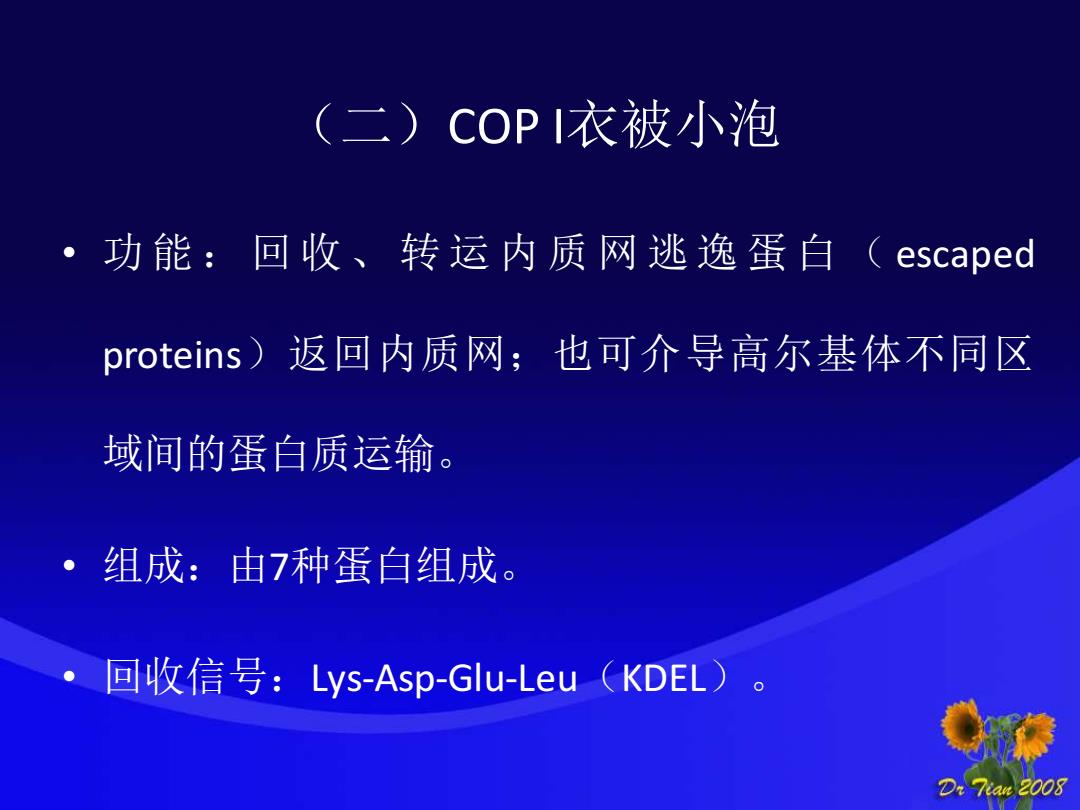 （二）COP I衣被小泡

• 功能：回收、转运内质网逃逸蛋白（escaped proteins）返回内质网；也可介导高尔基体不同区域间的蛋白质运输。

• 组成：由7种蛋白组成。

• 回收信号：Lys-Asp-Glu-Leu（KDEL）。

Dr Tian 2008